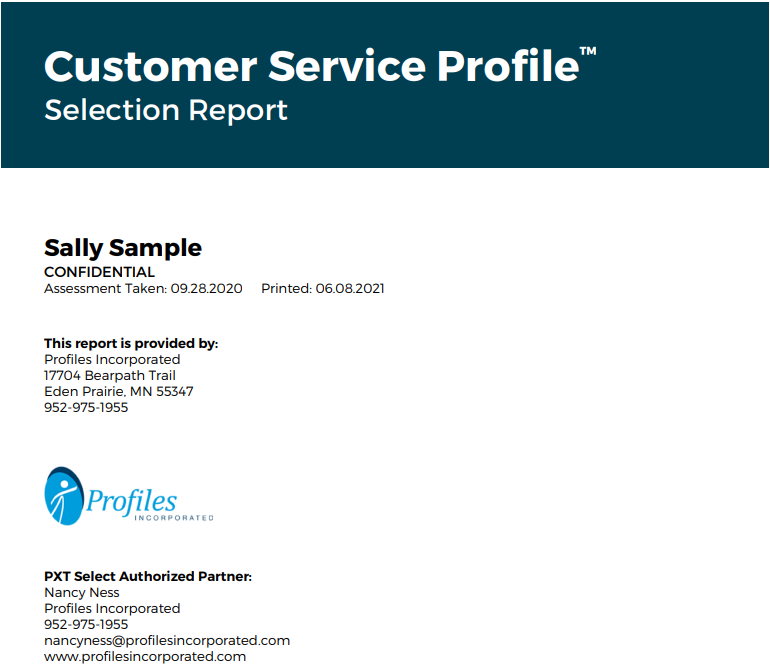 Customer Service Profile™
Selection Report

Sally Sample
CONFIDENTIAL
Assessment Taken: 09.28.2020 Printed: 06.08.2021

This report is provided by:
Profiles Incorporated
17704 Bearpath Trail
Eden Prairie, MN 55347
952-975-1955

Profiles
INCORPORATED

PXT Select Authorized Partner:
Nancy Ness
Profiles Incorporated
952-975-1955
nancyness@profilesincorporated.com
www.profilesincorporated.com